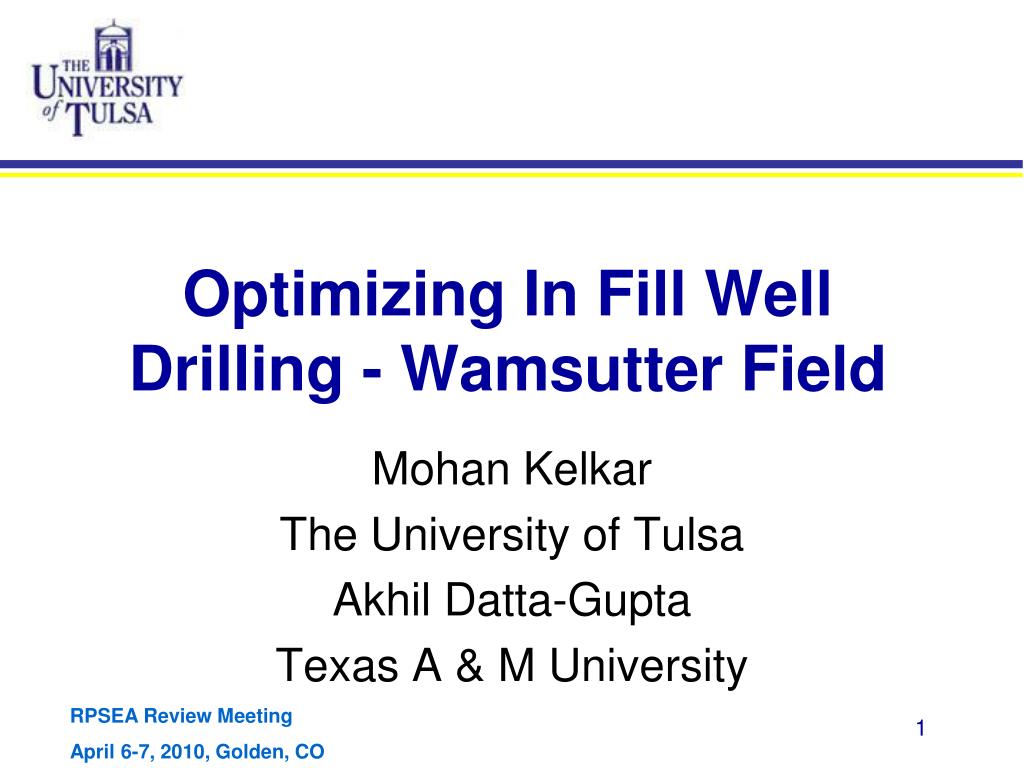 THE UNIVERSITY of TULSA

Optimizing In Fill Well Drilling - Wamsutter Field

Mohan Kelkar
The University of Tulsa
Akhil Datta-Gupta
Texas A & M University

RPSEA Review Meeting
April 6-7, 2010, Golden, CO

1